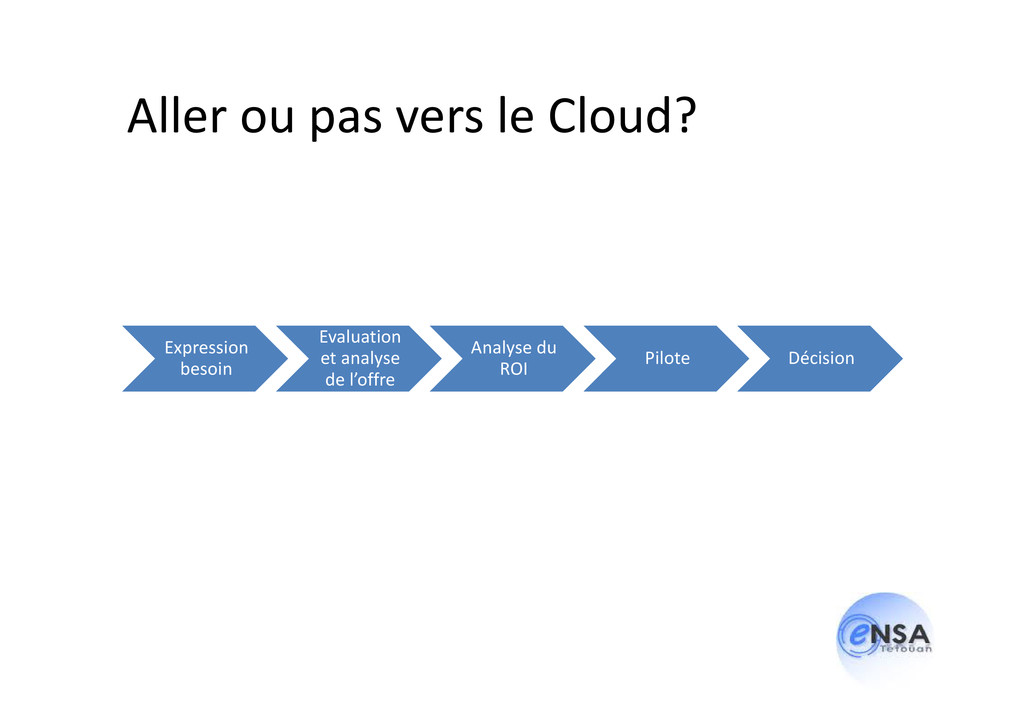 Aller ou pas vers le Cloud?

Expression besoin

Evaluation et analyse de l’offre

Analyse du ROI

Pilote

Décision

eNSA Tétouan